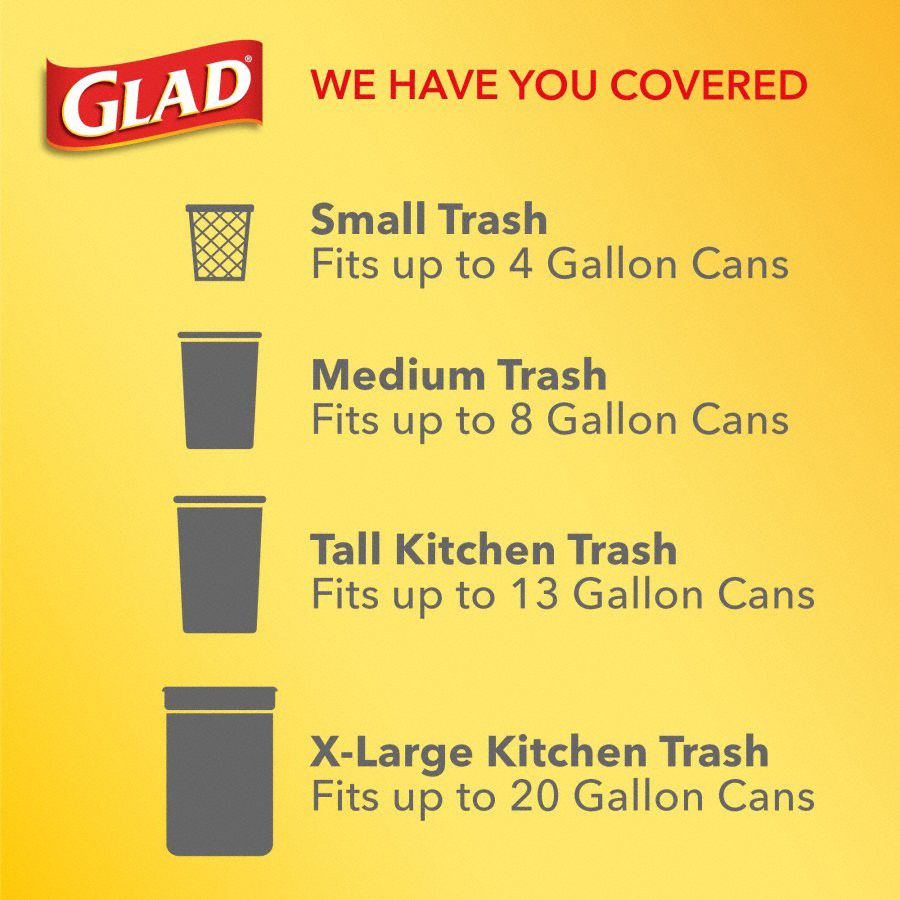 GLAD®

WE HAVE YOU COVERED

Small Trash
Fits up to 4 Gallon Cans

Medium Trash
Fits up to 8 Gallon Cans

Tall Kitchen Trash
Fits up to 13 Gallon Cans

X-Large Kitchen Trash
Fits up to 20 Gallon Cans